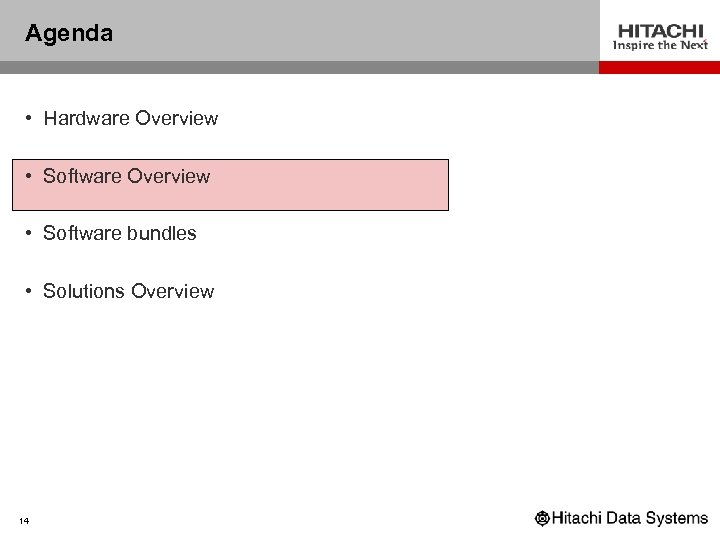 Agenda

HITACHI
Inspire the Next

• Hardware Overview

• Software Overview

• Software bundles

• Solutions Overview

14

Hitachi Data Systems